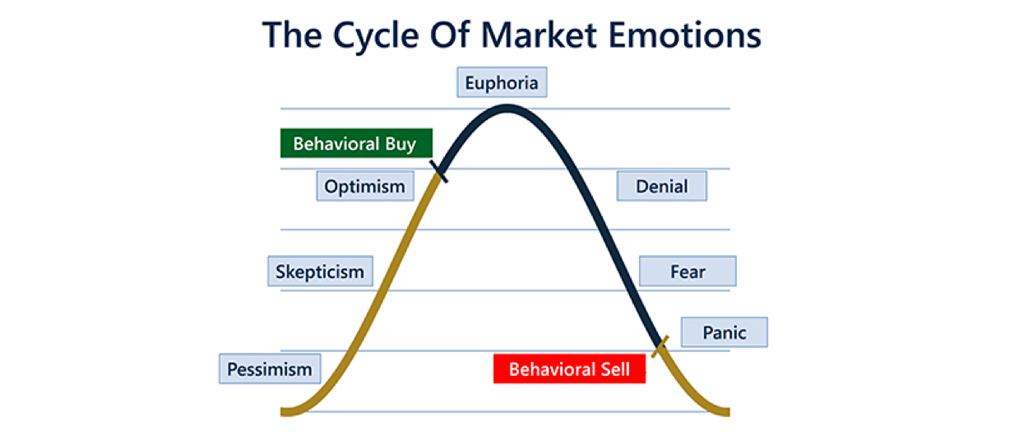 The Cycle Of Market Emotions

Euphoria

Behavioral Buy

Optimism

Denial

Skepticism

Fear

Panic

Pessimism

Behavioral Sell